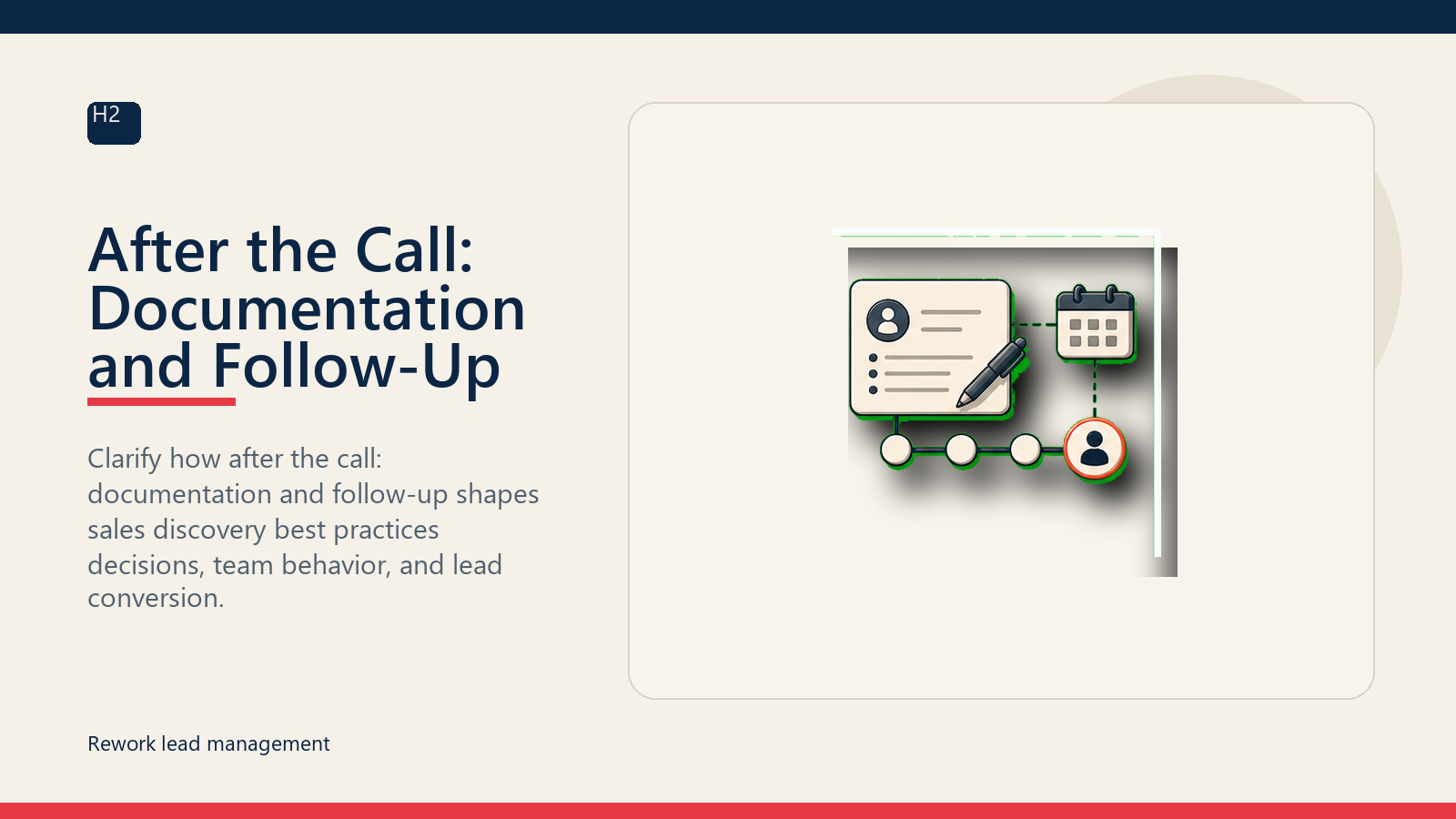 H2

After the Call: Documentation and Follow-Up

Clarify how after the call: documentation and follow-up shapes sales discovery best practices decisions, team behavior, and lead conversion.

Rework lead management